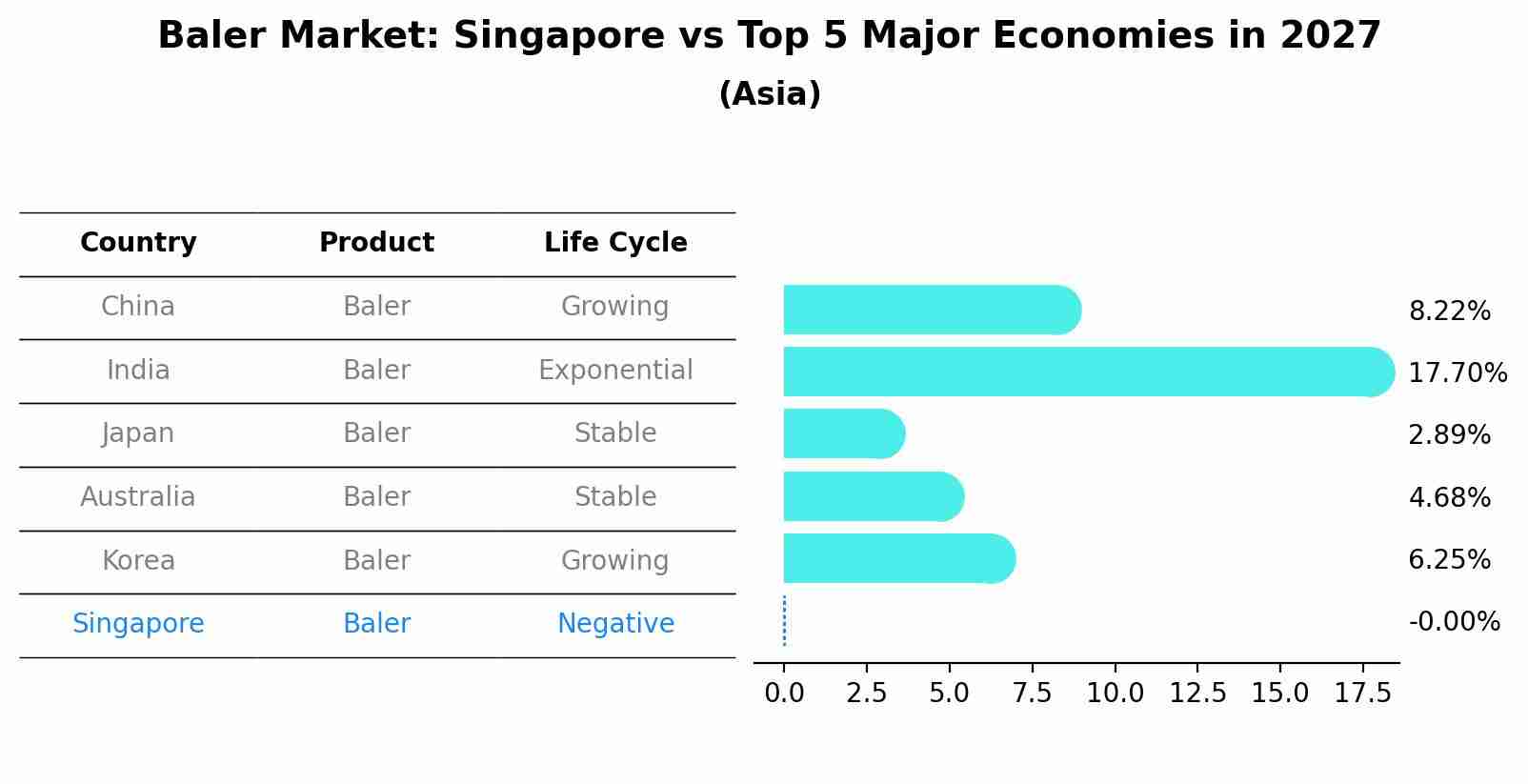 Baler Market: Singapore vs Top 5 Major Economies in 2027
(Asia)

| Country | Product | Life Cycle |
|---|---|---|
| China | Baler | Growing |
| India | Baler | Exponential |
| Japan | Baler | Stable |
| Australia | Baler | Stable |
| Korea | Baler | Growing |
| Singapore | Baler | Negative |

8.22%
17.70%
2.89%
4.68%
6.25%
-0.00%

0.0 2.5 5.0 7.5 10.0 12.5 15.0 17.5